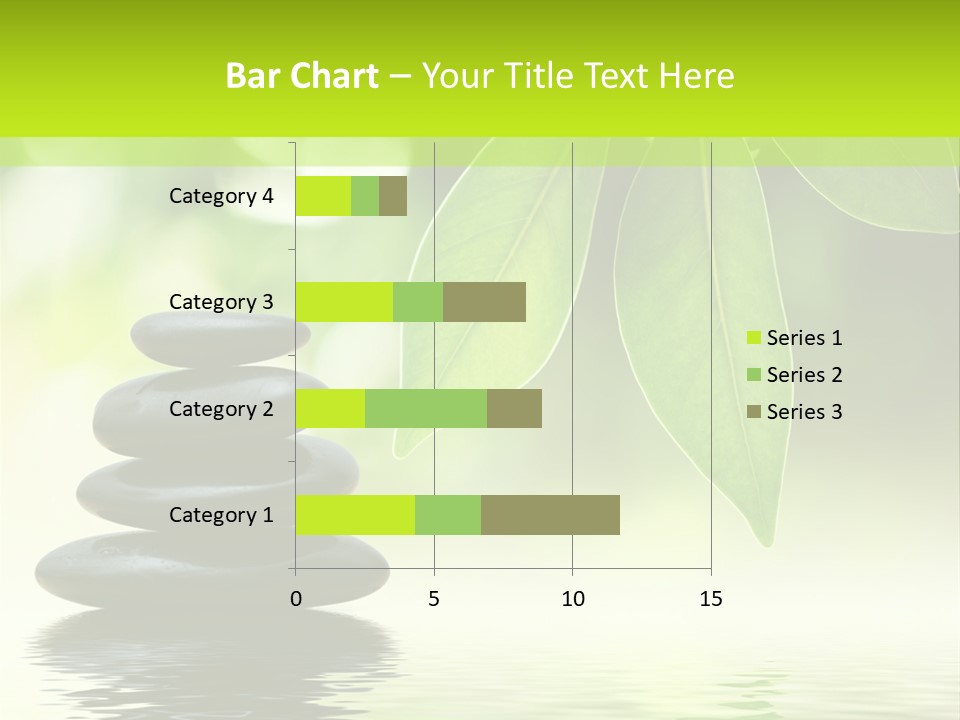 Bar Chart – Your Title Text Here

Category 4

Category 3

Category 2

Category 1

0 5 10 15

Series 1
Series 2
Series 3